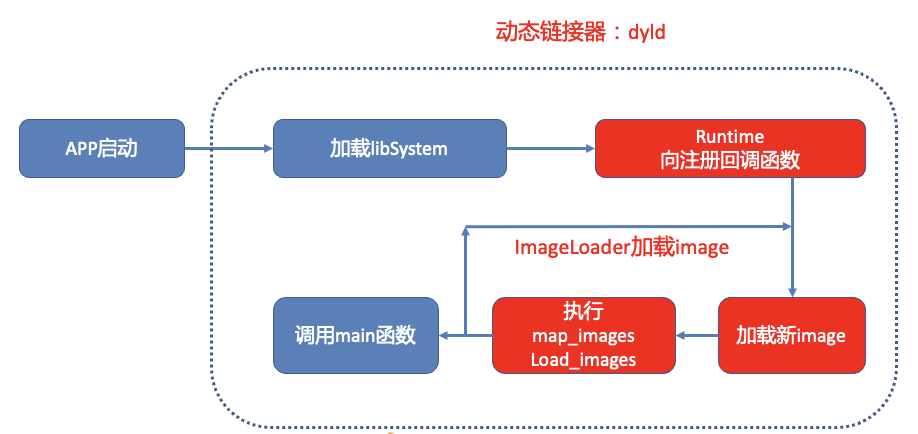 动态链接器：dyld

APP启动

加载libSystem

Runtime
向注册回调函数

ImageLoader加载image

调用main函数

执行
map_images
Load_images

加载新image